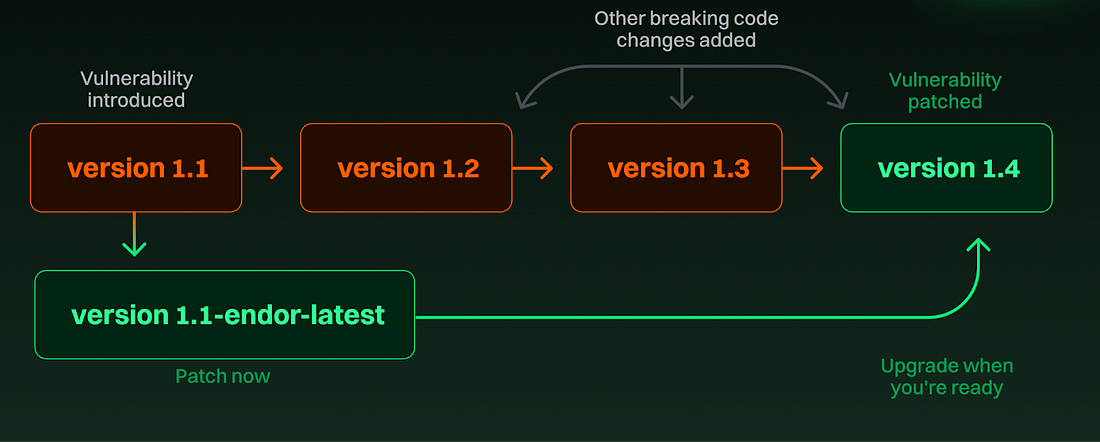 Other breaking code changes added

Vulnerability introduced

Vulnerability patched

version 1.1

version 1.2

version 1.3

version 1.4

version 1.1-endor-latest

Patch now

Upgrade when you're ready